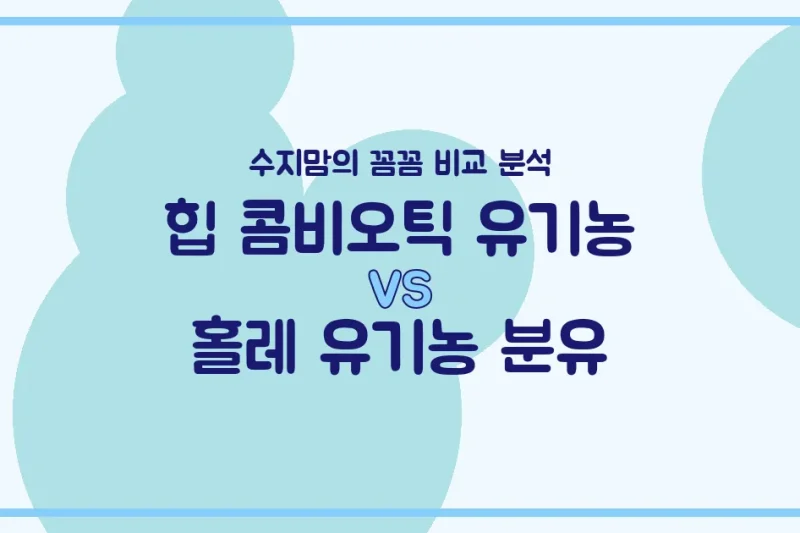 수지맘의 꼼꼼 비교 분석

힙 콤비오틱 유기농

VS

홀레 유기농 분유